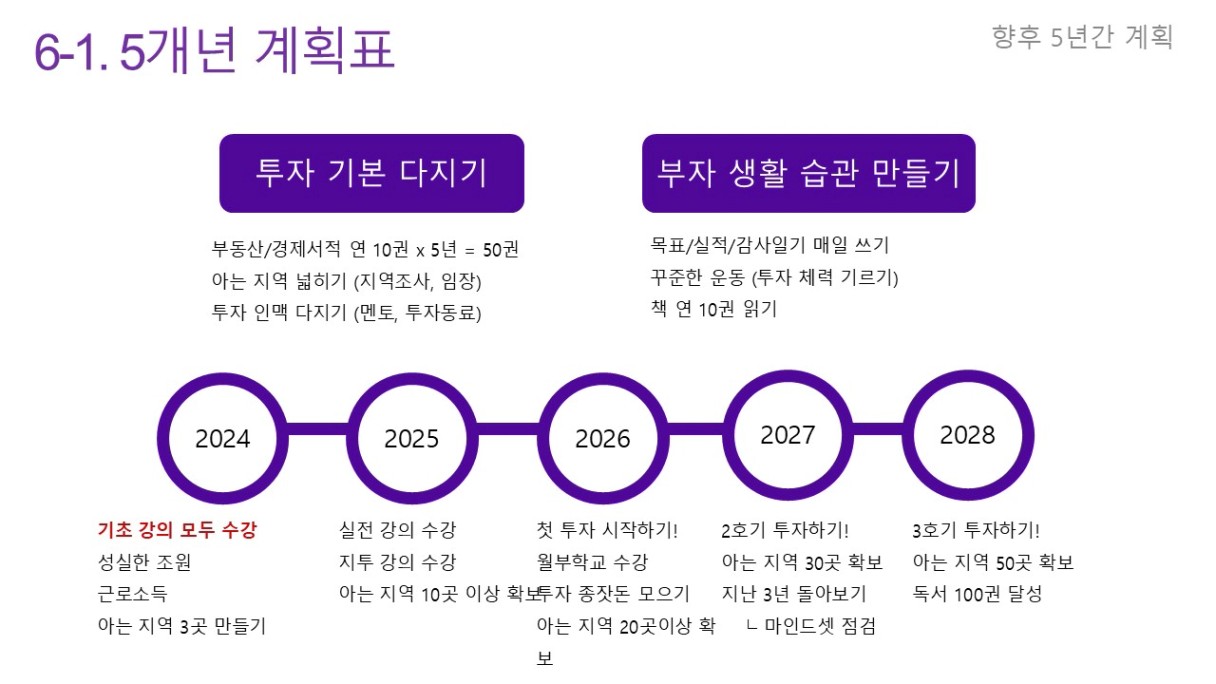 6-1. 5개년 계획표

향후 5년간 계획

투자 기본 다지기

부동산/경제서적 연 10권 x 5년 = 50권
아는 지역 넓히기 (지역조사, 임장)
투자 인맥 다지기 (멘토, 투자동료)

부자 생활 습관 만들기

목표/실적/감사일기 매일 쓰기
꾸준한 운동 (투자 체력 기르기)
책 연 10권 읽기

2024

2025

2026

2027

2028

기초 강의 모두 수강
성실한 조원
근로소득
아는 지역 3곳 만들기

실전 강의 수강
지투 강의 수강
아는 지역 10곳 이상 확보

첫 투자 시작하기!
월부학교 수강
투자 종잣돈 모으기
아는 지역 20곳이상 확보

2호기 투자하기!
아는 지역 30곳 확보
지난 3년 돌아보기
ㄴ 마인드셋 점검

3호기 투자하기!
아는 지역 50곳 확보
독서 100권 달성